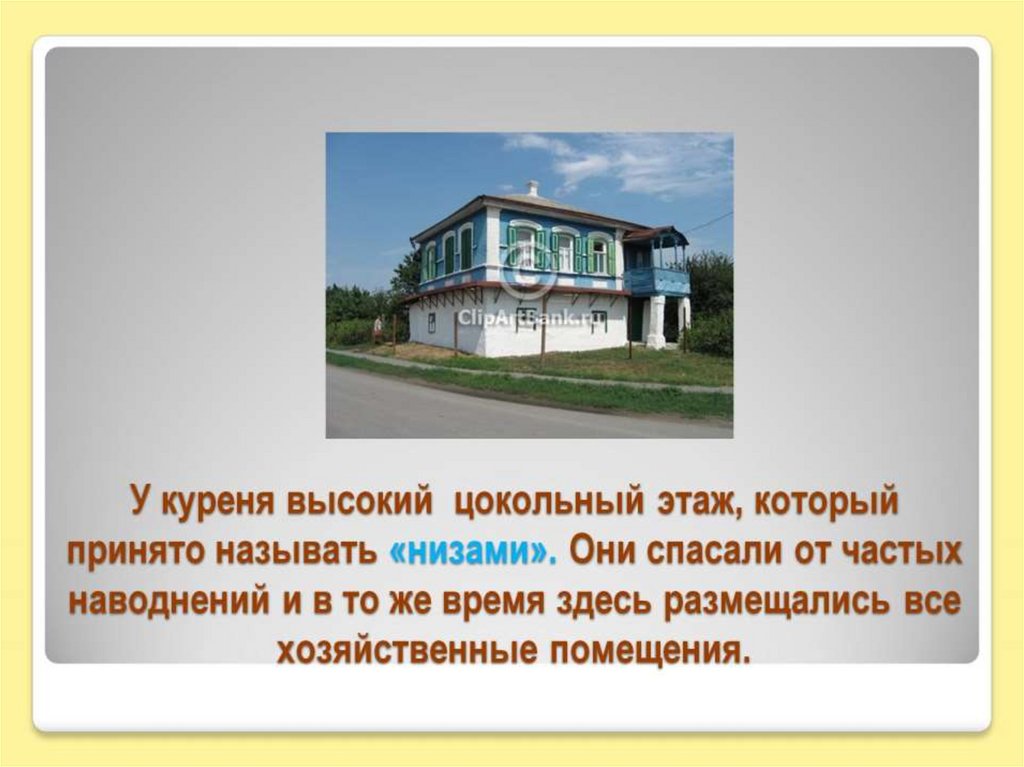 ClipArtBank.ru

У куреня высокий цокольный этаж, который принято называть «низами». Они спасали от частых наводнений и в то же время здесь размещались все хозяйственные помещения.